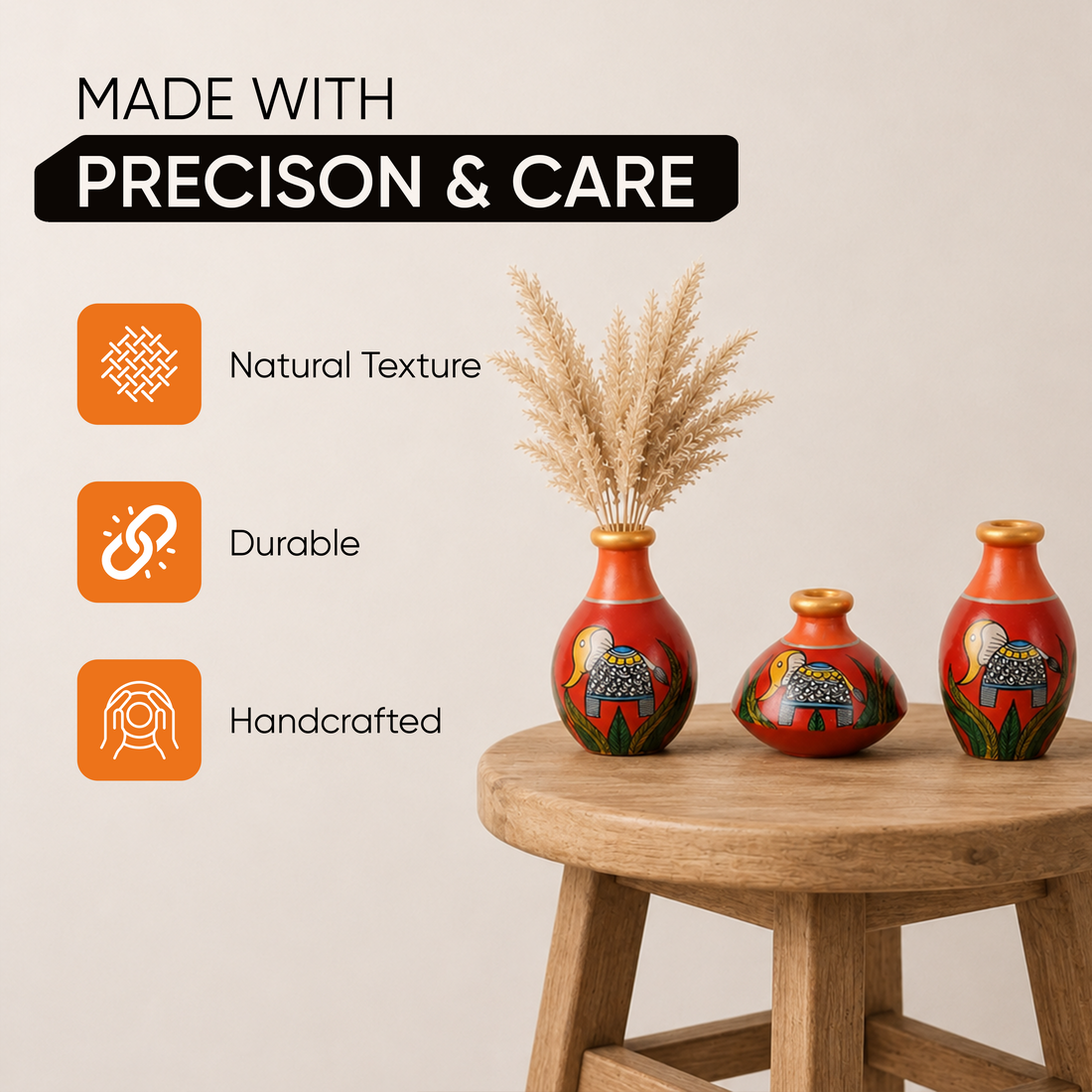 MADE WITH
PRECISON & CARE

Natural Texture

Durable

Handcrafted